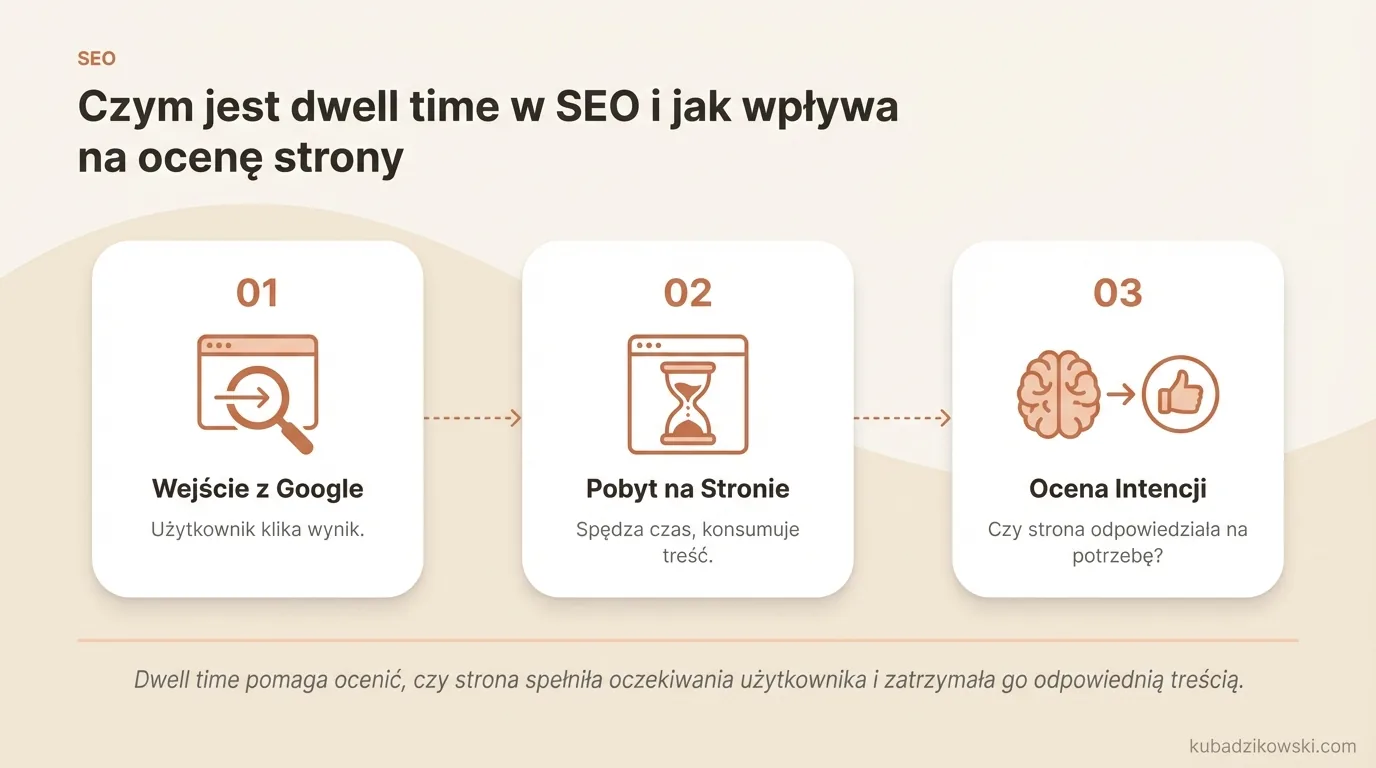 SEO

Czym jest dwell time w SEO i jak wpływa na ocenę strony

01

Wejście z Google

Użytkownik klika wynik.

02

Pobyt na Stronie

Spędza czas, konsumuje treść.

03

Ocena Intencji

Czy strona odpowiedziała na potrzebę?

Dwell time pomaga ocenić, czy strona spełniła oczekiwania użytkownika i zatrzymała go odpowiednią treścią.

kubadzikowski.com